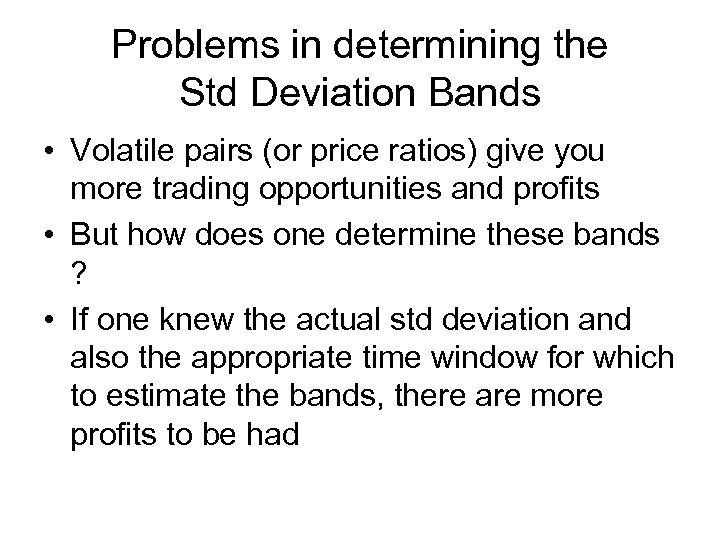 Problems in determining the Std Deviation Bands

• Volatile pairs (or price ratios) give you more trading opportunities and profits
• But how does one determine these bands ?
• If one knew the actual std deviation and also the appropriate time window for which to estimate the bands, there are more profits to be had